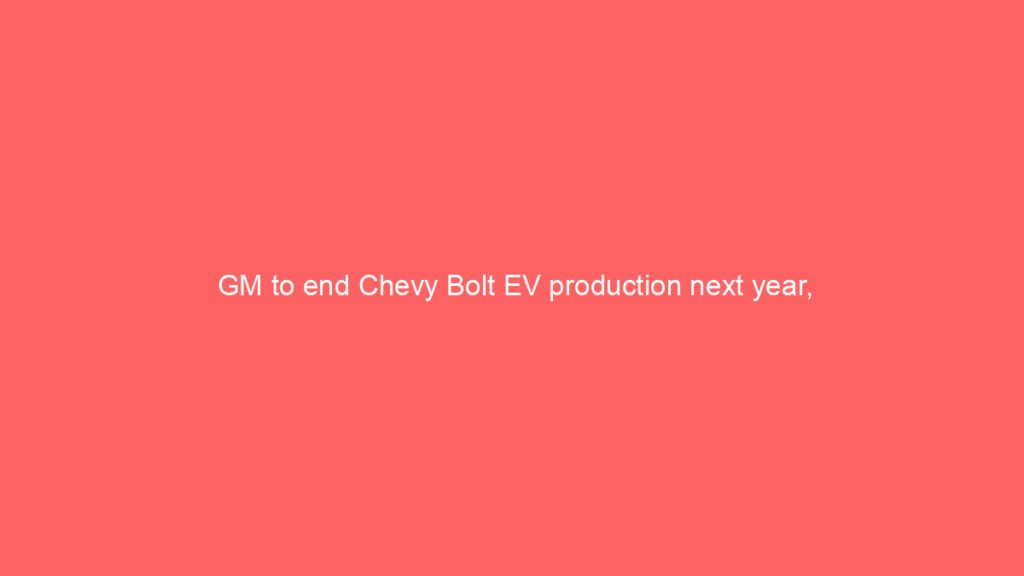 GM to end Chevy Bolt EV production next year,